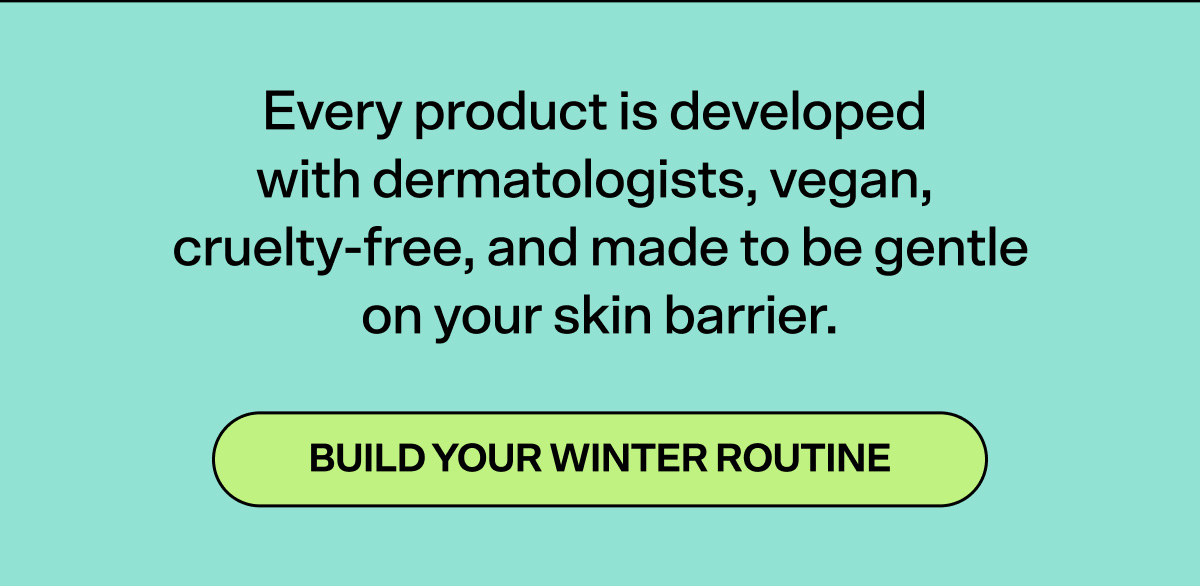 Every product is developed with dermatologists, vegan, cruelty-free, and made to be gentle on your skin barrier.

BUILD YOUR WINTER ROUTINE